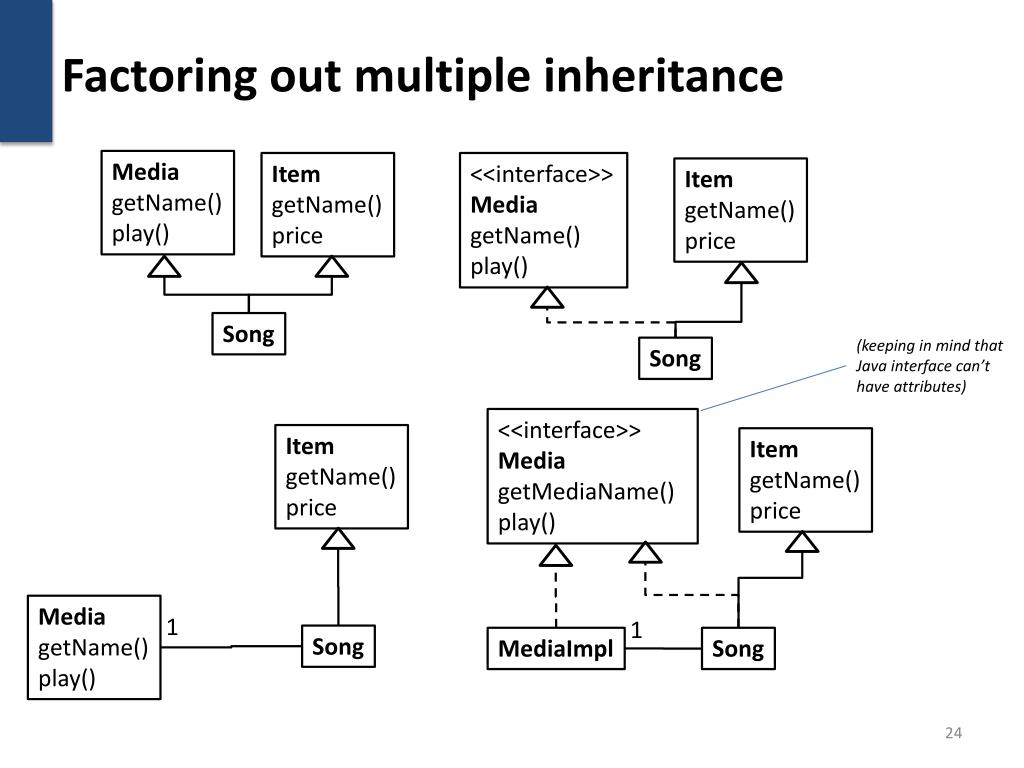 Factoring out multiple inheritance

Media
getName()
play()

Item
getName()
price

Song

<<interface>>
Media
getName()
play()

Item
getName()
price

Song

(keeping in mind that Java interface can't have attributes)

Item
getName()
price

Media
getName()
play()

1

Song

<<interface>>
Media
getMediaName()
play()

Item
getName()
price

MediaImpl

1

Song

24